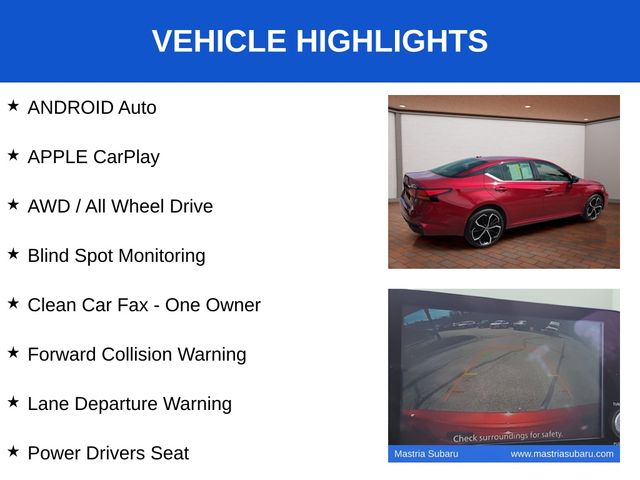 VEHICLE HIGHLIGHTS

★ ANDROID Auto

★ APPLE CarPlay

★ AWD / All Wheel Drive

★ Blind Spot Monitoring

★ Clean Car Fax - One Owner

★ Forward Collision Warning

★ Lane Departure Warning

★ Power Drivers Seat

Check surroundings for safety.

Mastria Subaru www.mastriasubaru.com